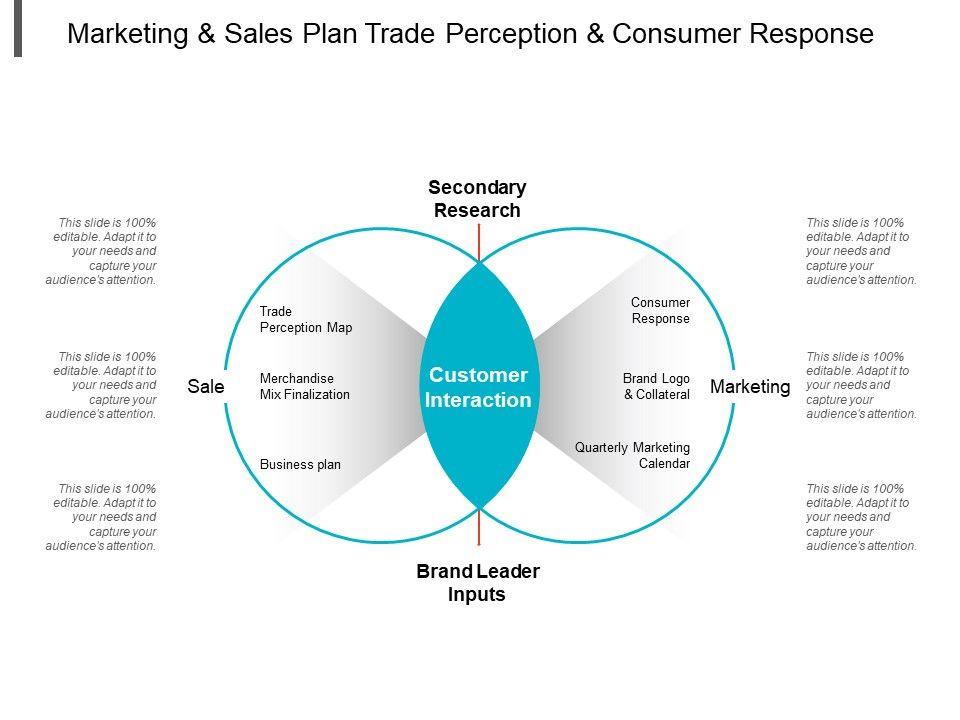 Marketing & Sales Plan Trade Perception & Consumer Response

Secondary Research

This slide is 100% editable. Adapt it to your needs and capture your audience's attention.

This slide is 100% editable. Adapt it to your needs and capture your audience's attention.

This slide is 100% editable. Adapt it to your needs and capture your audience's attention.

Sale

Trade Perception Map

Merchandise Mix Finalization

Business plan

Customer Interaction

Consumer Response

Brand Logo & Collateral

Quarterly Marketing Calendar

Marketing

This slide is 100% editable. Adapt it to your needs and capture your audience's attention.

This slide is 100% editable. Adapt it to your needs and capture your audience's attention.

This slide is 100% editable. Adapt it to your needs and capture your audience's attention.

Brand Leader Inputs